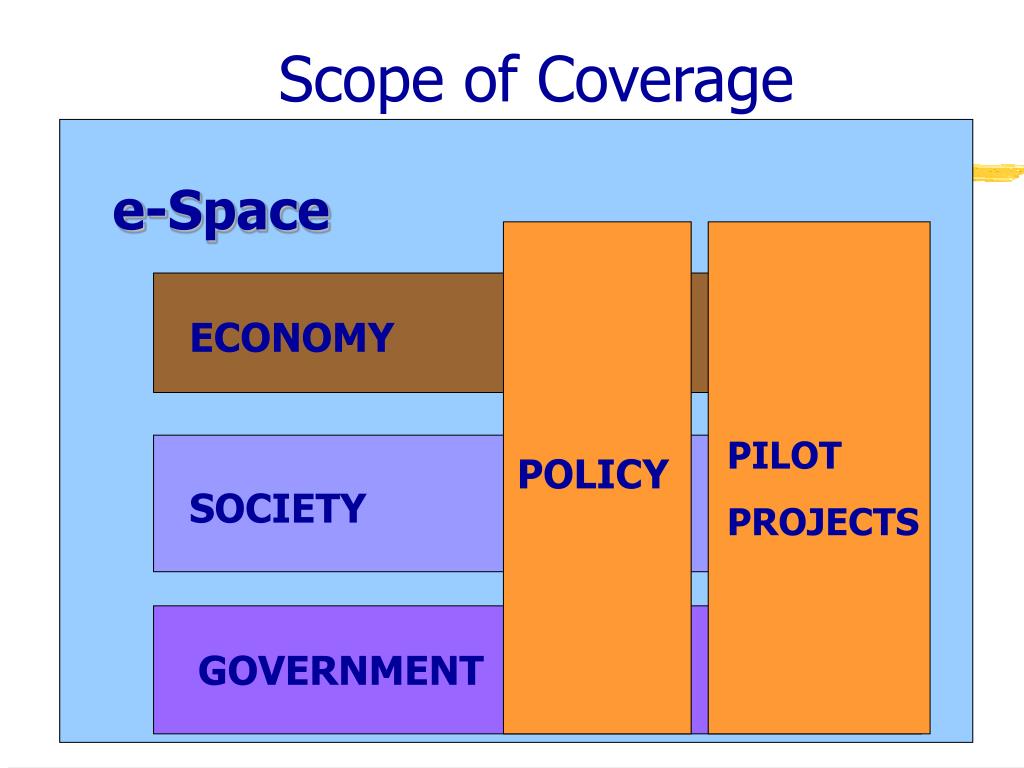 Scope of Coverage

e-Space

ECONOMY

SOCIETY

GOVERNMENT

POLICY

PILOT
PROJECTS